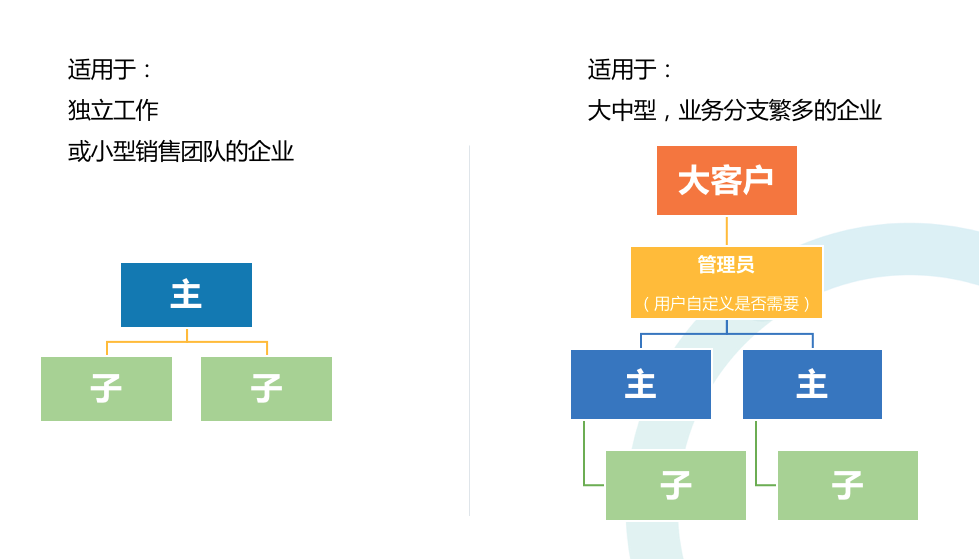 适用于：
独立工作
或小型销售团队的企业

主

子 子

适用于：
大中型，业务分支繁多的企业

大客户

管理员
（用户自定义是否需要）

主 主

子 子